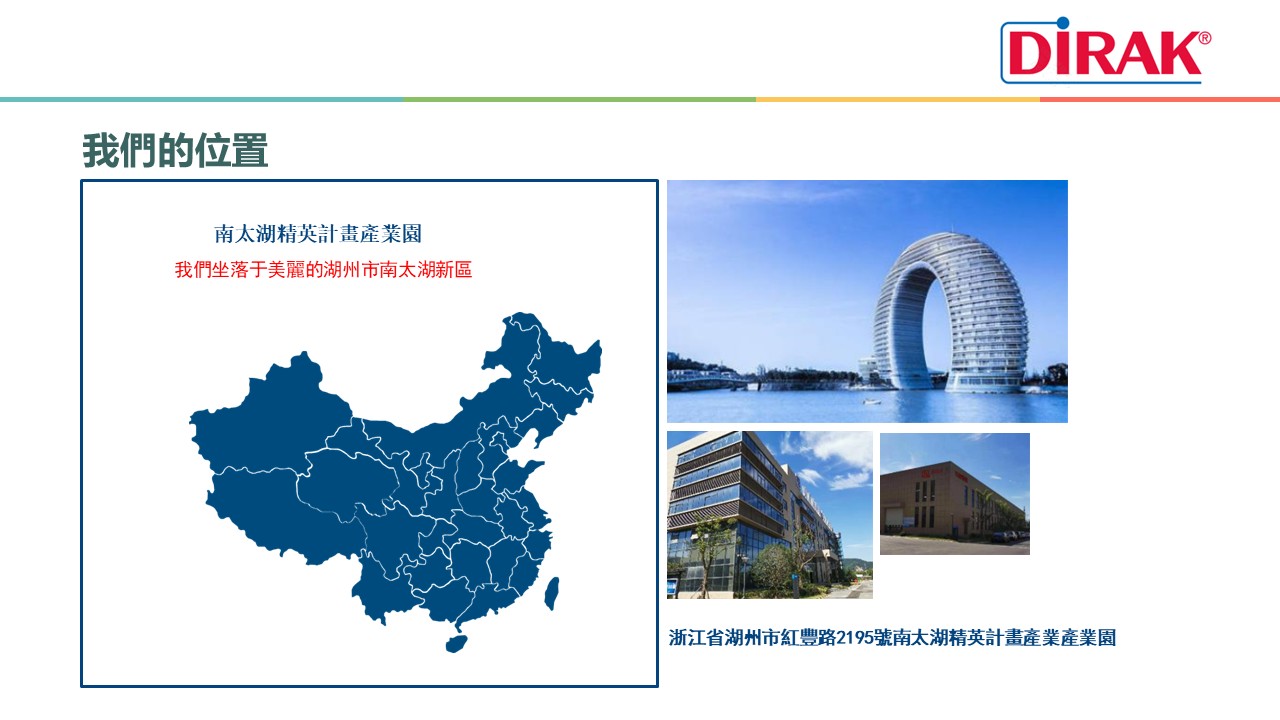 DIRAK®

我們的位置

南太湖精英計畫產業園

我們坐落于美麗的湖州市南太湖新區

浙江省湖州市紅豐路2195號南太湖精英計畫產業產業園